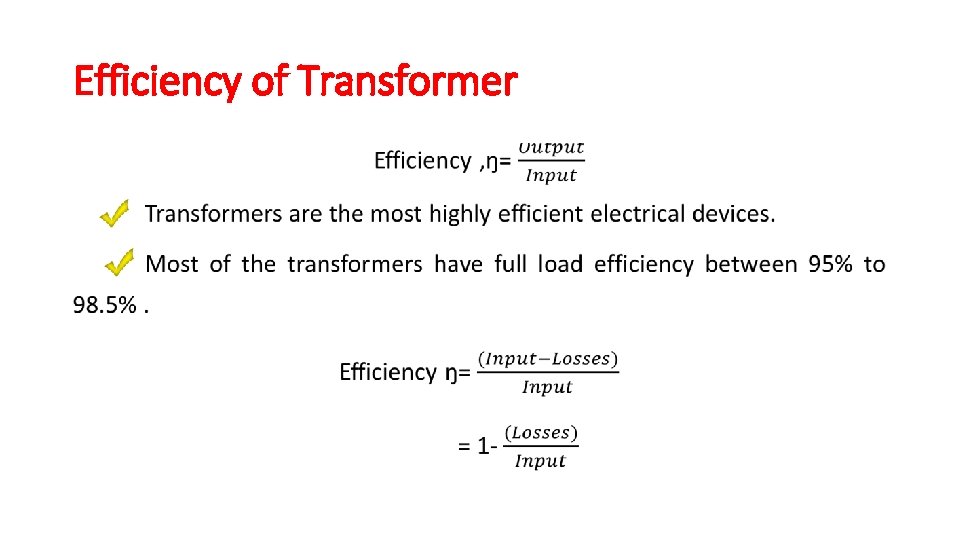 Efficiency of Transformer

Efficiency ,ŋ= $\frac{Output}{Input}$

Transformers are the most highly efficient electrical devices.

Most of the transformers have full load efficiency between 95% to 98.5% .

Efficiency ŋ= $\frac{(Input-Losses)}{Input}$

= 1- $\frac{(Losses)}{Input}$